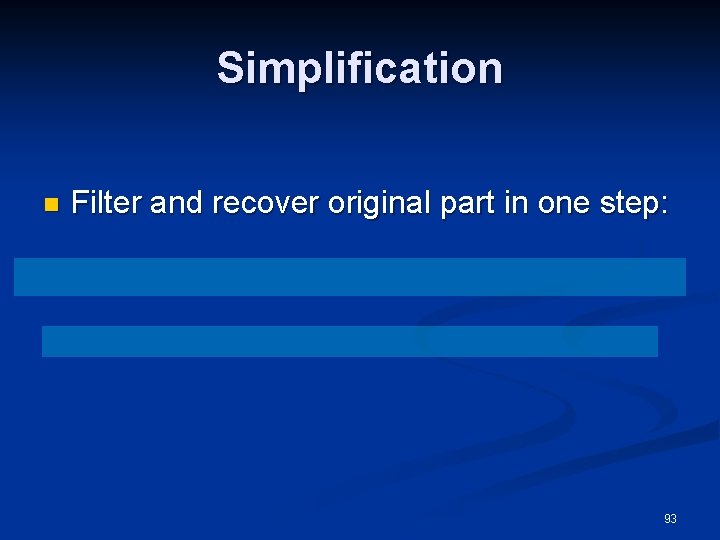 Simplification

Filter and recover original part in one step:

93